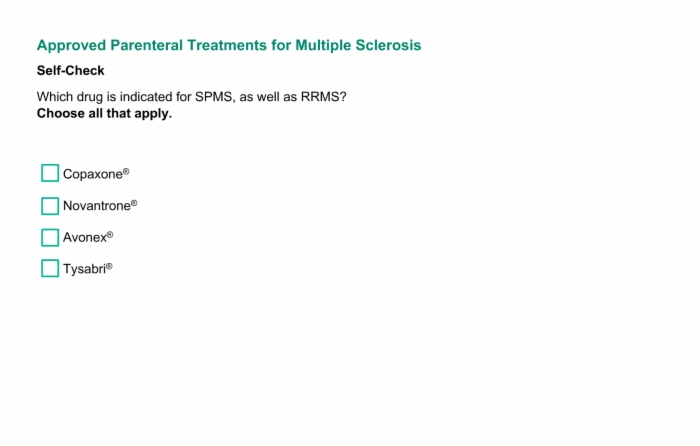 Approved Parenteral Treatments for Multiple Sclerosis

Self-Check

Which drug is indicated for SPMS, as well as RRMS?
Choose all that apply.

Copaxone®

Novantrone®

Avonex®

Tysabri®